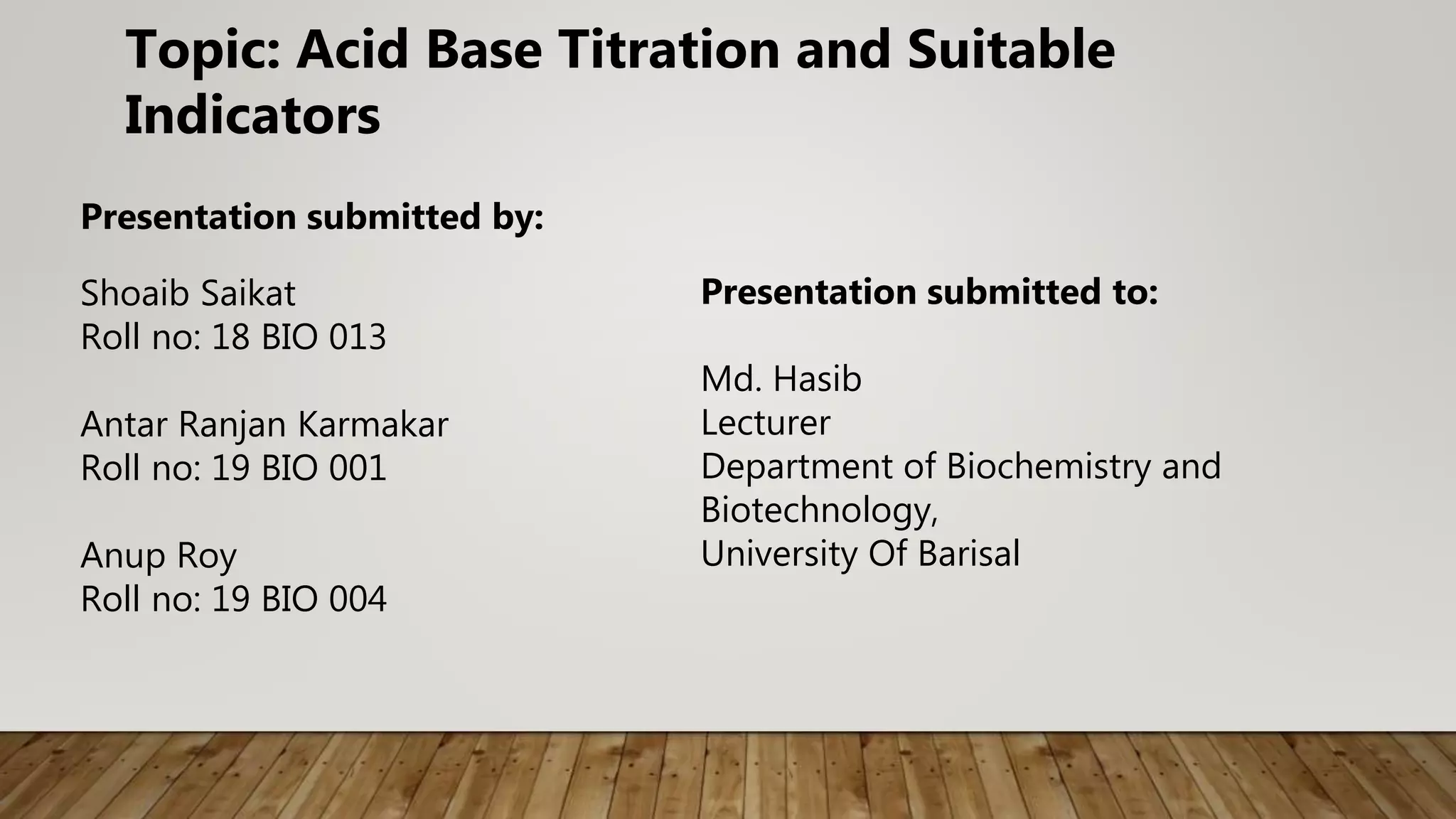 Topic: Acid Base Titration and Suitable Indicators

Presentation submitted by:

Shoaib Saikat
Roll no: 18 BIO 013

Antar Ranjan Karmakar
Roll no: 19 BIO 001

Anup Roy
Roll no: 19 BIO 004

Presentation submitted to:

Md. Hasib
Lecturer
Department of Biochemistry and Biotechnology,
University Of Barisal